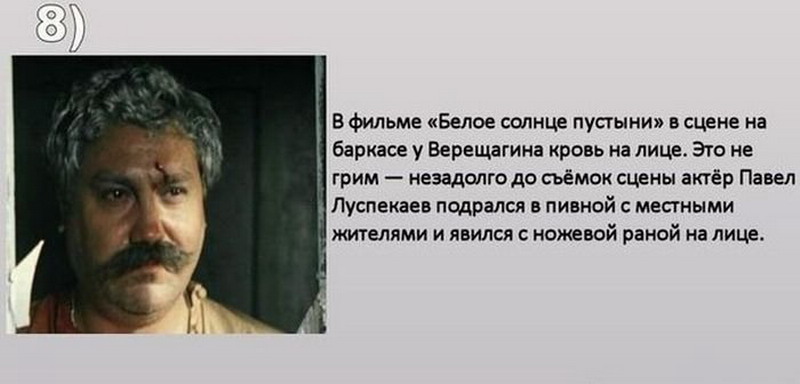 8)

В фильме «Белое солнце пустыни» в сцене на баркасе у Верещагина кровь на лице. Это не грим — незадолго до съёмок сцены актёр Павел Луспекаев подрался в пивной с местными жителями и явился с ножевой раной на лице.